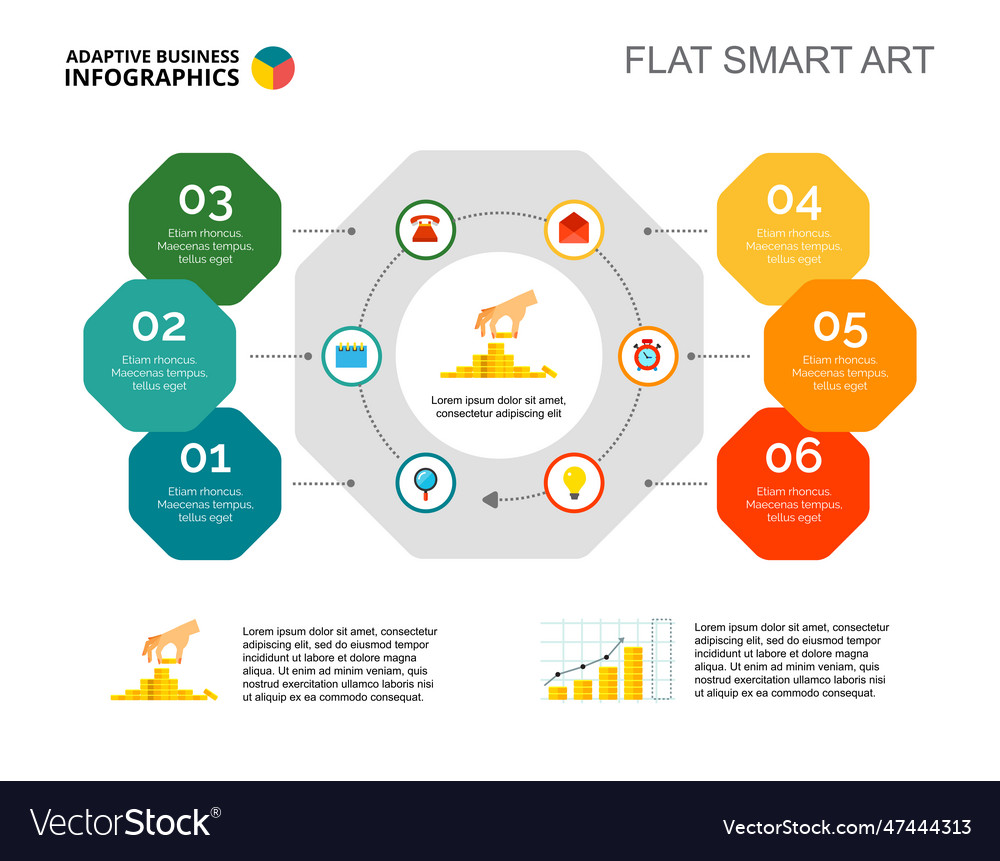 ADAPTIVE BUSINESS INFOGRAPHICS

FLAT SMART ART

03
Etiam rhoncus. Maecenas tempus, tellus eget

02
Etiam rhoncus. Maecenas tempus, tellus eget

01
Etiam rhoncus. Maecenas tempus, tellus eget

Lorem ipsum dolor sit amet, consectetur adipiscing elit

04
Etiam rhoncus. Maecenas tempus, tellus eget

05
Etiam rhoncus. Maecenas tempus, tellus eget

06
Etiam rhoncus. Maecenas tempus, tellus eget

Lorem ipsum dolor sit amet, consectetur adipiscing elit, sed do eiusmod tempor incididunt ut labore et dolore magna aliqua. Ut enim ad minim veniam, quis nostrud exercitation ullamco laboris nisi ut aliquip ex ea commodo consequat.

Lorem ipsum dolor sit amet, consectetur adipiscing elit, sed do eiusmod tempor incididunt ut labore et dolore magna aliqua. Ut enim ad minim veniam, quis nostrud exercitation ullamco laboris nisi ut aliquip ex ea commodo consequat.

VectorStock®

VectorStock.com/47444313